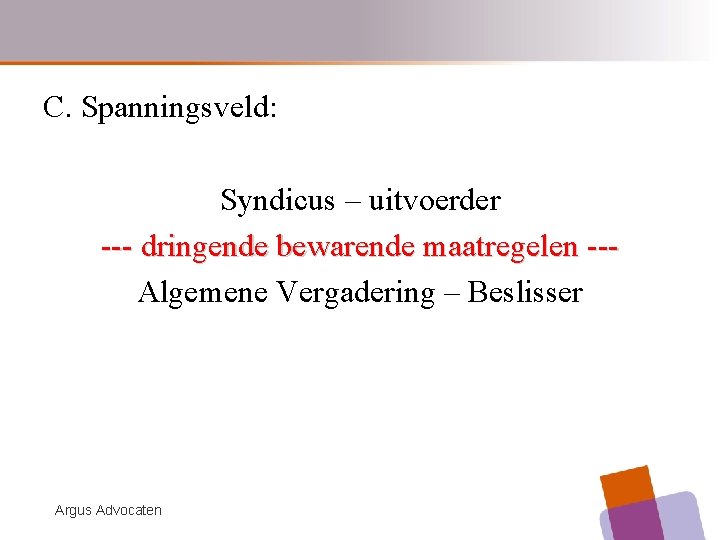 C. Spanningsveld:

Syndicus – uitvoerder
--- dringende bewarende maatregelen ---
Algemene Vergadering – Beslisser

Argus Advocaten